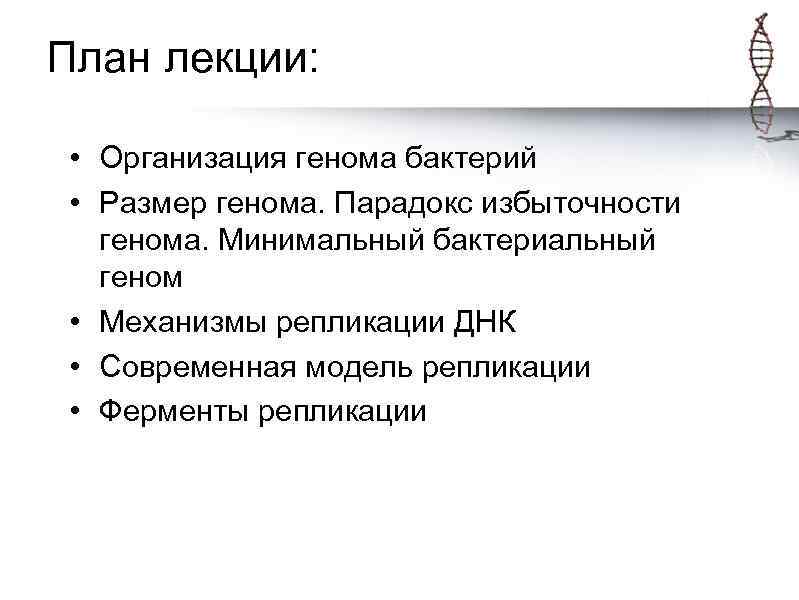 План лекции:

• Организация генома бактерий
• Размер генома. Парадокс избыточности генома. Минимальный бактериальный геном
• Механизмы репликации ДНК
• Современная модель репликации
• Ферменты репликации